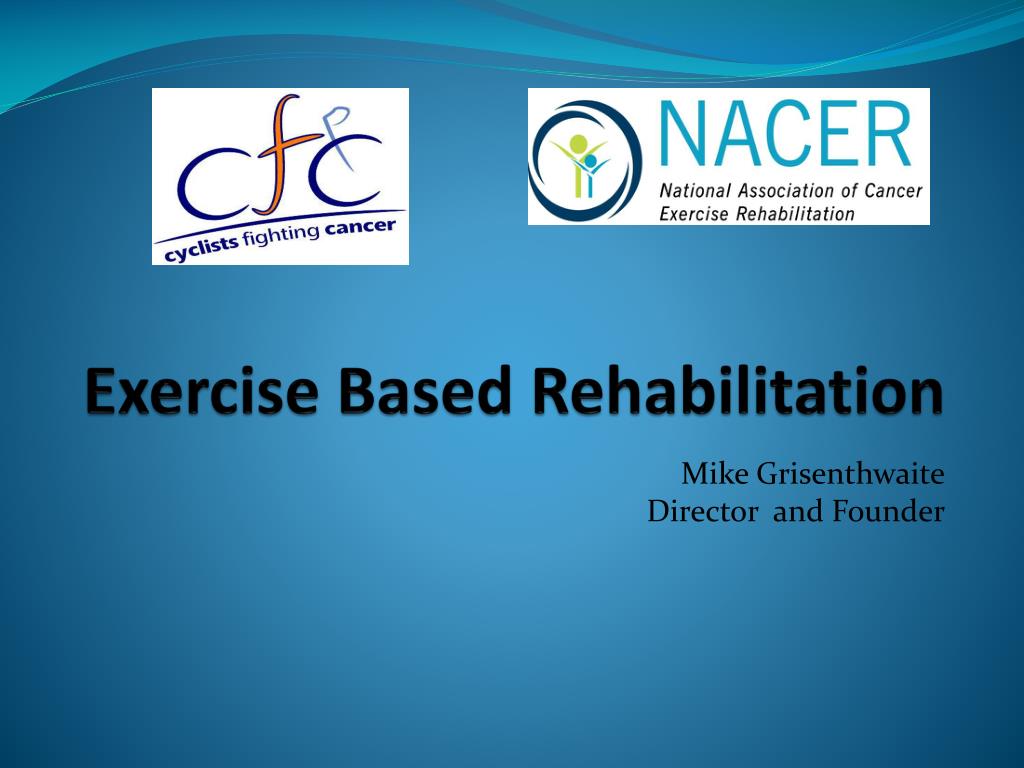 cfc
cyclists fighting cancer

NACER
National Association of Cancer Exercise Rehabilitation

Exercise Based Rehabilitation

Mike Grisenthwaite
Director and Founder